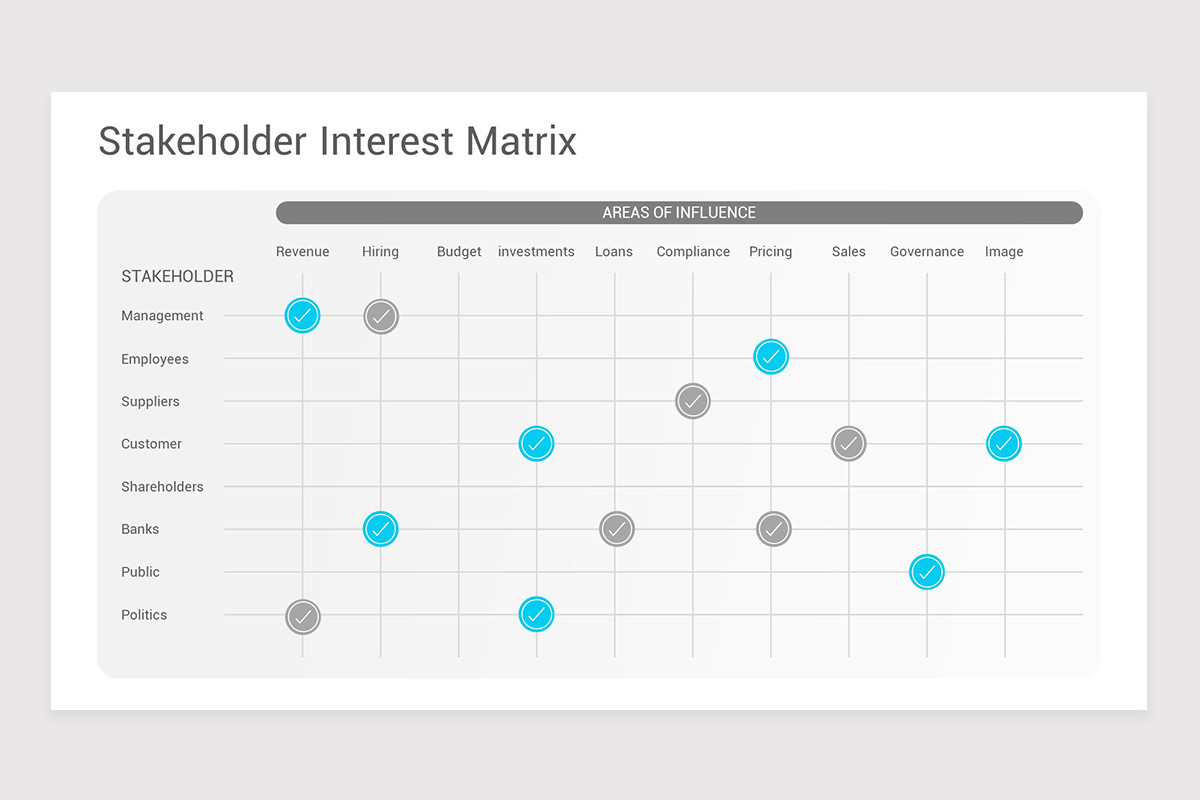 Stakeholder Interest Matrix

AREAS OF INFLUENCE

| STAKEHOLDER | Revenue | Hiring | Budget | investments | Loans | Compliance | Pricing | Sales | Governance | Image |
|---|---|---|---|---|---|---|---|---|---|---|
| Management | ✓ | ✓ | | | | | | | | |
| Employees | | | | | | | ✓ | | | |
| Suppliers | | | | | | ✓ | | | | |
| Customer | | | | ✓ | | | | ✓ | | ✓ |
| Shareholders | | | | | | | | | | |
| Banks | | ✓ | | | ✓ | | ✓ | | | |
| Public | | | | | | | | | ✓ | |
| Politics | ✓ | | | ✓ | | | | | | |